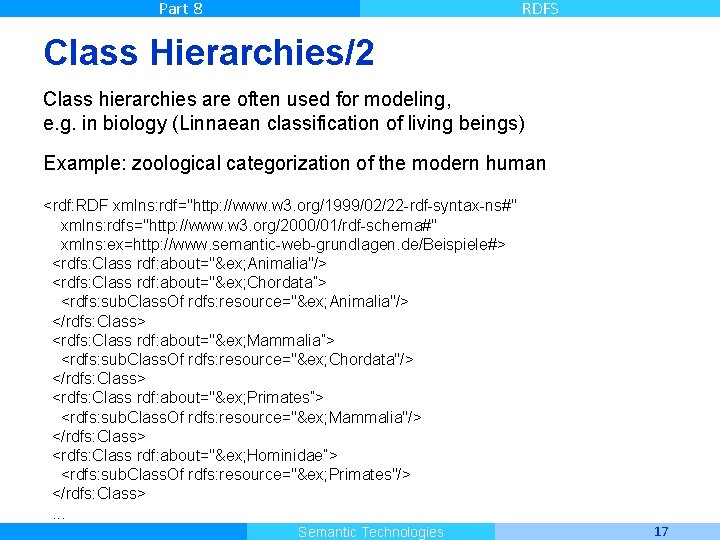 Part 8

RDFS

Class Hierarchies/2

Class hierarchies are often used for modeling, e.g. in biology (Linnaean classification of living beings)

Example: zoological categorization of the modern human

<rdf:RDF xmlns:rdf="http://www.w3.org/1999/02/22-rdf-syntax-ns#"
xmlns:rdfs="http://www.w3.org/2000/01/rdf-schema#"
xmlns:ex=http://www.semantic-web-grundlagen.de/Beispiele#>
<rdfs:Class rdf:about="&ex;Animalia"/>
<rdfs:Class rdf:about="&ex;Chordata">
<rdfs:subClassOf rdfs:resource="&ex;Animalia"/>
</rdfs:Class>
<rdfs:Class rdf:about="&ex;Mammalia">
<rdfs:subClassOf rdfs:resource="&ex;Chordata"/>
</rdfs:Class>
<rdfs:Class rdf:about="&ex;Primates">
<rdfs:subClassOf rdfs:resource="&ex;Mammalia"/>
</rdfs:Class>
<rdfs:Class rdf:about="&ex;Hominidae">
<rdfs:subClassOf rdfs:resource="&ex;Primates"/>
</rdfs:Class>
...

Semantic Technologies

17